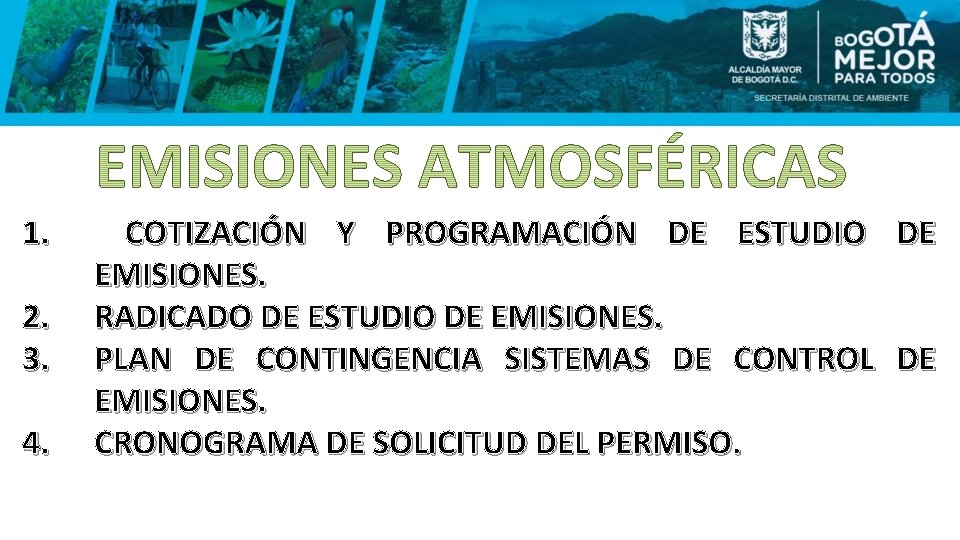 ALCALDÍA MAYOR DE BOGOTÁ D.C.

BOGOTÁ MEJOR PARA TODOS

SECRETARÍA DISTRITAL DE AMBIENTE

EMISIONES ATMOSFÉRICAS

1. COTIZACIÓN Y PROGRAMACIÓN DE ESTUDIO DE EMISIONES.
2. RADICADO DE ESTUDIO DE EMISIONES.
3. PLAN DE CONTINGENCIA SISTEMAS DE CONTROL DE EMISIONES.
4. CRONOGRAMA DE SOLICITUD DEL PERMISO.